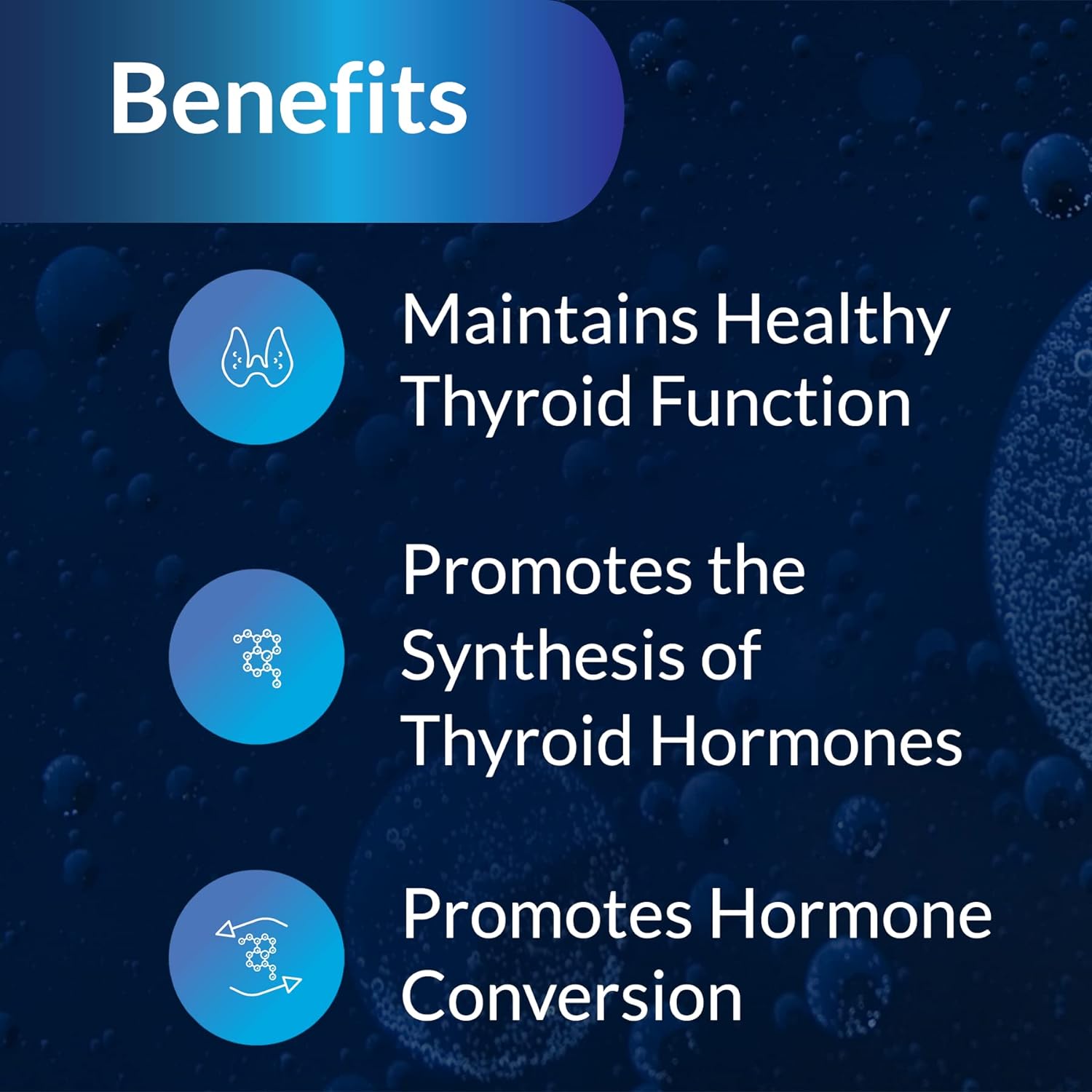 Benefits

Maintains Healthy Thyroid Function

Promotes the Synthesis of Thyroid Hormones

Promotes Hormone Conversion